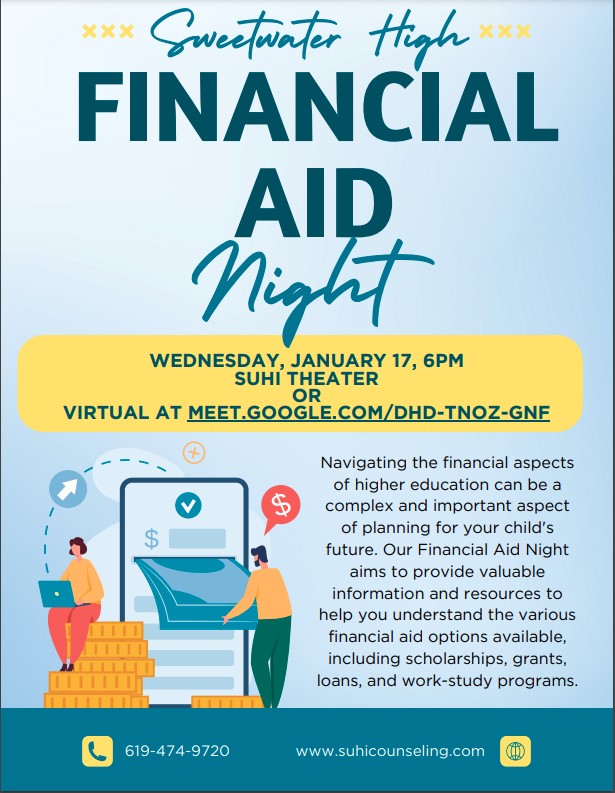 Sweetwater High

FINANCIAL AID

Night

WEDNESDAY, JANUARY 17, 6PM
SUHI THEATER
OR
VIRTUAL AT MEET.GOOGLE.COM/DHD-TNOZ-GNF

$

$

Navigating the financial aspects of higher education can be a complex and important aspect of planning for your child's future. Our Financial Aid Night aims to provide valuable information and resources to help you understand the various financial aid options available, including scholarships, grants, loans, and work-study programs.

619-474-9720

www.suhicounseling.com